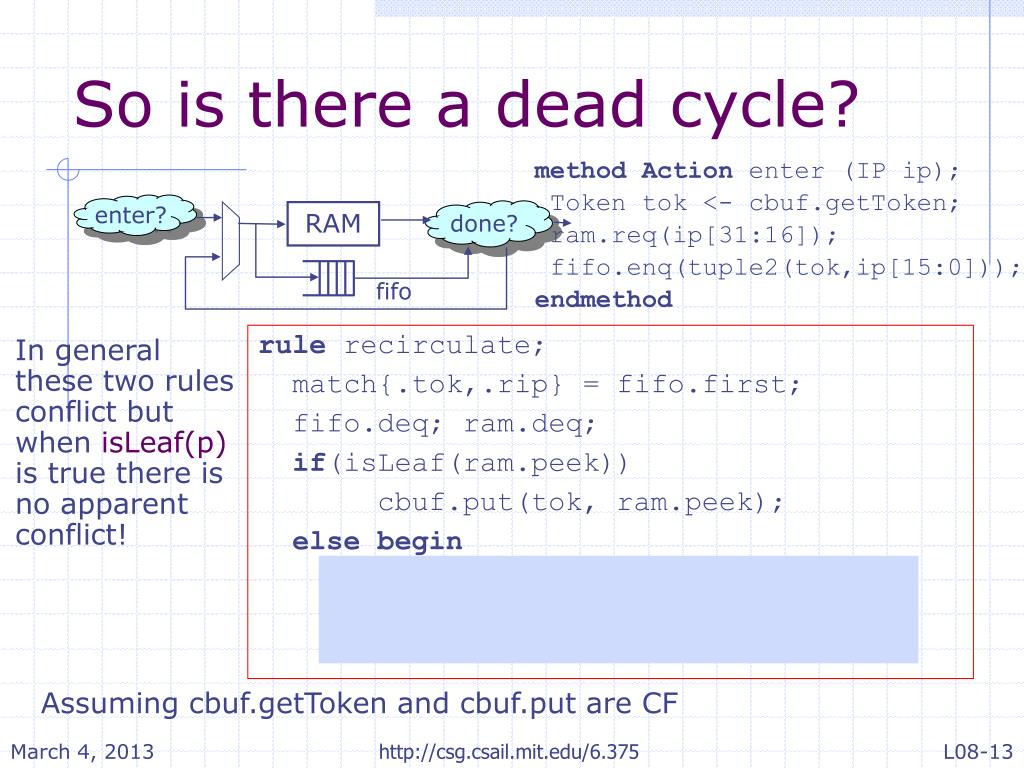 So is there a dead cycle?

enter?

RAM

done?

fifo

method Action enter (IP ip);
Token tok <- cbuf.getToken;
ram.req(ip[31:16]);
fifo.enq(tuple2(tok,ip[15:0]));
endmethod

In general these two rules conflict but when isLeaf(p) is true there is no apparent conflict!

rule recirculate;
match{.tok,.rip} = fifo.first;
fifo.deq; ram.deq;
if(isLeaf(ram.peek))
cbuf.put(tok, ram.peek);
else begin

Assuming cbuf.getToken and cbuf.put are CF

March 4, 2013

http://csg.csail.mit.edu/6.375

L08-13